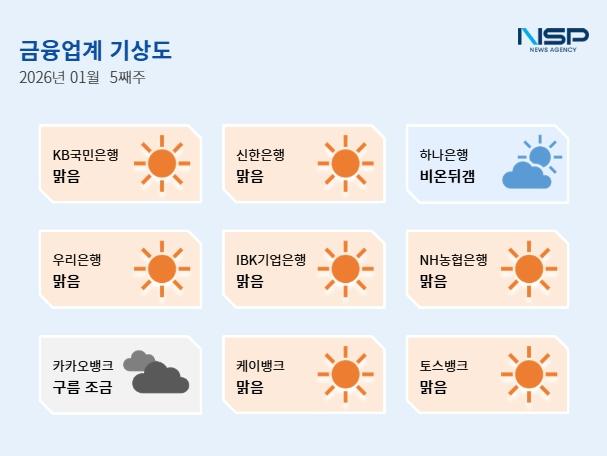 금융업계 기상도
2026년 01월 5째주

NSP
NEWS AGENCY

KB국민은행
맑음

신한은행
맑음

하나은행
비온뒤갬

우리은행
맑음

IBK기업은행
맑음

NH농협은행
맑음

카카오뱅크
구름 조금

케이뱅크
맑음

토스뱅크
맑음